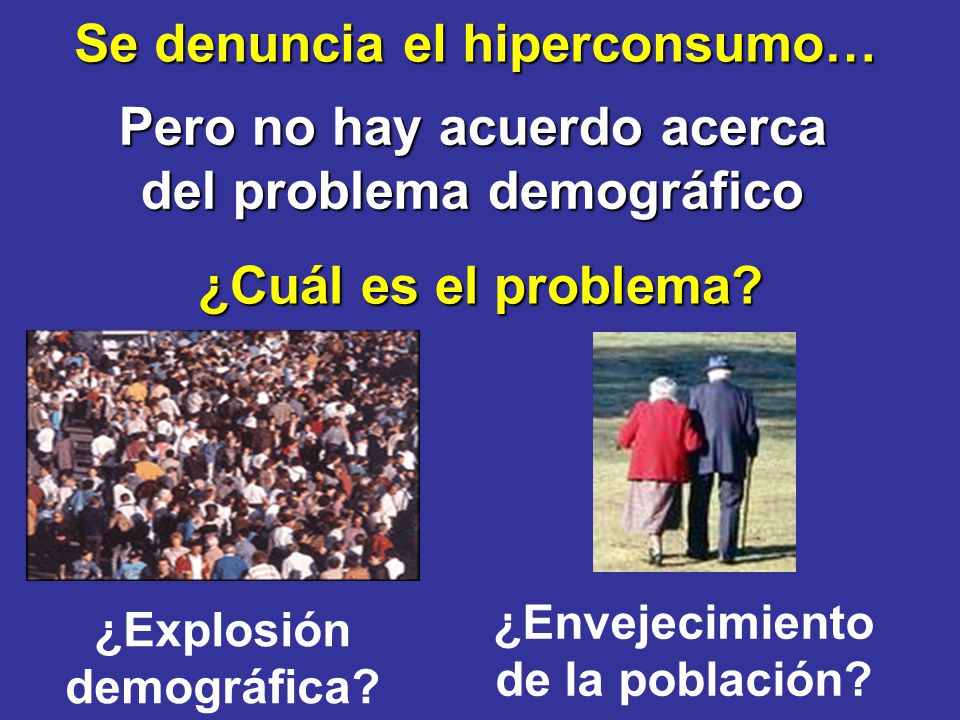 Se denuncia el hiperconsumo…

Pero no hay acuerdo acerca del problema demográfico

¿Cuál es el problema?

¿Explosión demográfica?

¿Envejecimiento de la población?